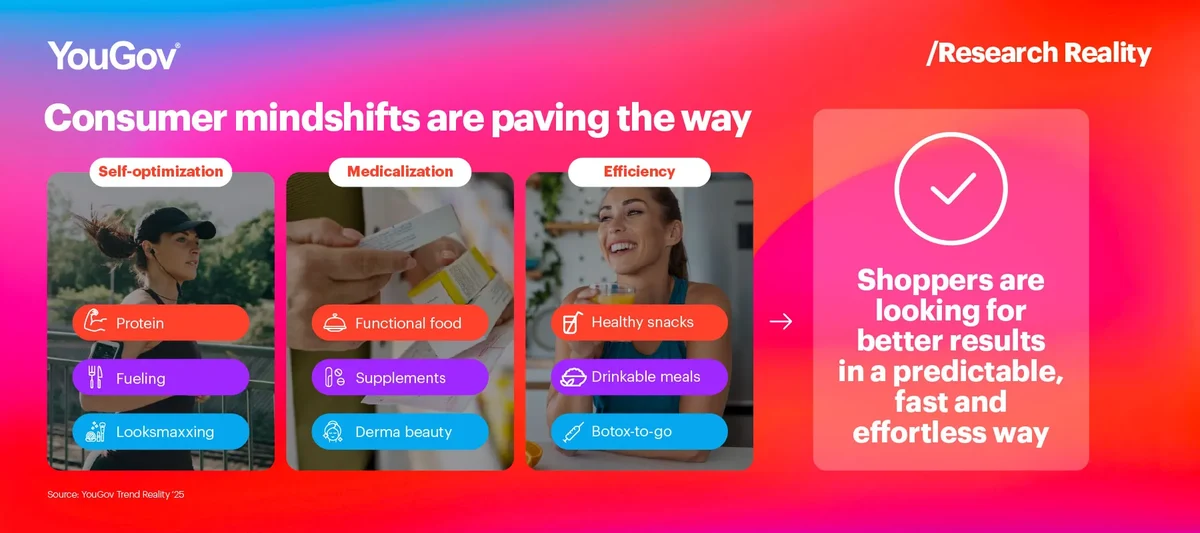 YouGov®

/Research Reality

Consumer mindshifts are paving the way

Self-optimization

Protein

Fueling

Looksmaxxing

Medicalization

Functional food

Supplements

Derma beauty

Efficiency

Healthy snacks

Drinkable meals

Botox-to-go

Shoppers are looking for better results in a predictable, fast and effortless way

Source: YouGov Trend Reality '25